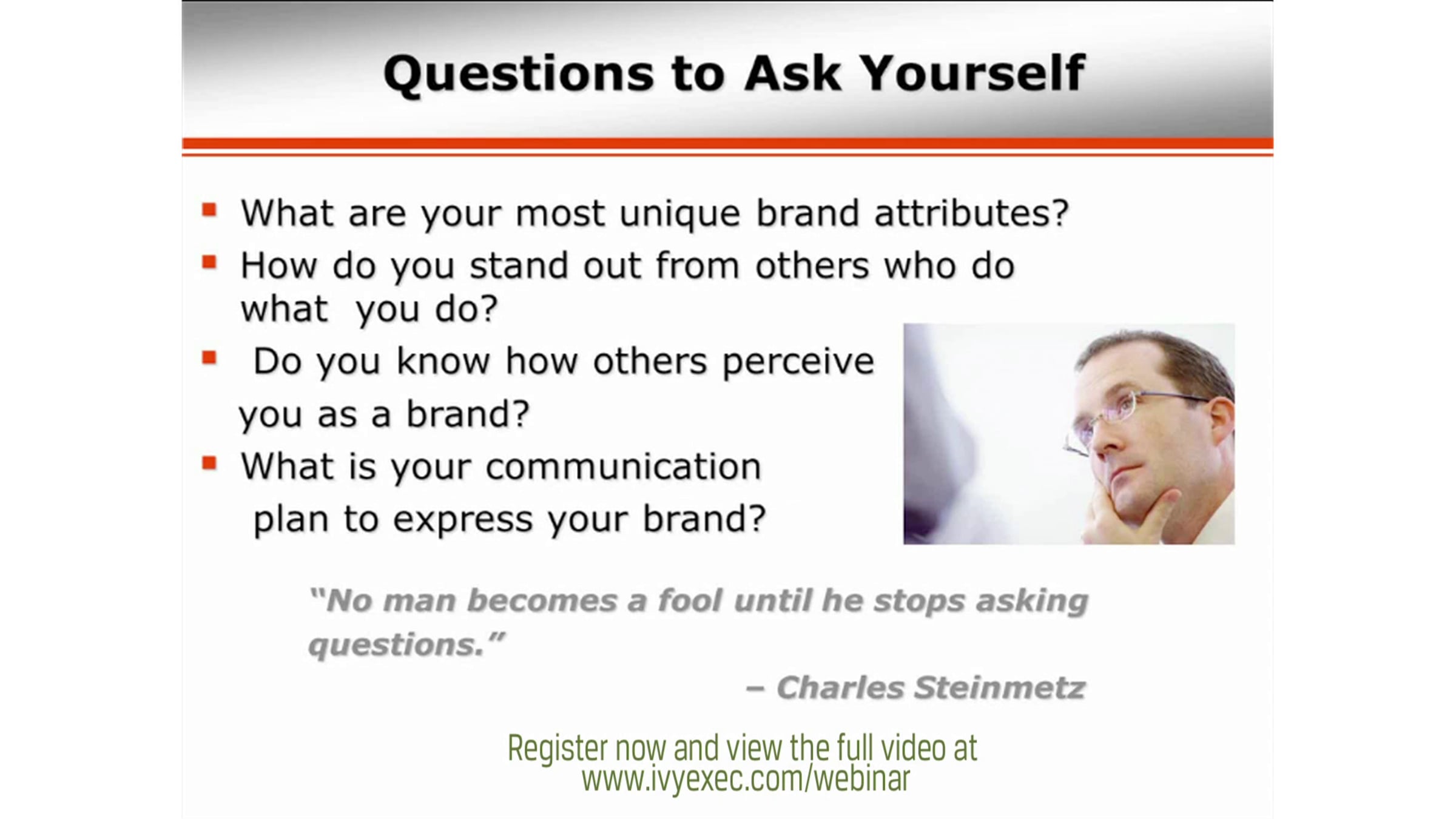 Questions to Ask Yourself

- What are your most unique brand attributes?
- How do you stand out from others who do what you do?
- Do you know how others perceive you as a brand?
- What is your communication plan to express your brand?

"No man becomes a fool until he stops asking questions."

– Charles Steinmetz

Register now and view the full video at www.ivyexec.com/webinar